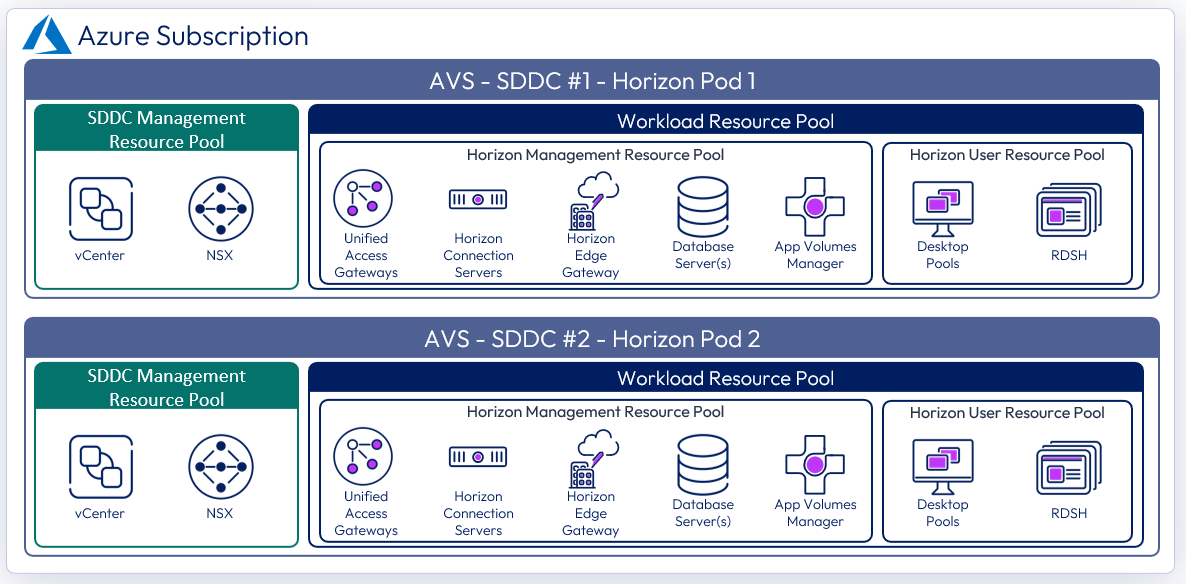 Azure Subscription

AVS - SDDC #1 - Horizon Pod 1

SDDC Management Resource Pool

vCenter

NSX

Workload Resource Pool

Horizon Management Resource Pool

Unified Access Gateways

Horizon Connection Servers

Horizon Edge Gateway

Database Server(s)

App Volumes Manager

Horizon User Resource Pool

Desktop Pools

RDSH

AVS - SDDC #2 - Horizon Pod 2

SDDC Management Resource Pool

vCenter

NSX

Workload Resource Pool

Horizon Management Resource Pool

Unified Access Gateways

Horizon Connection Servers

Horizon Edge Gateway

Database Server(s)

App Volumes Manager

Horizon User Resource Pool

Desktop Pools

RDSH